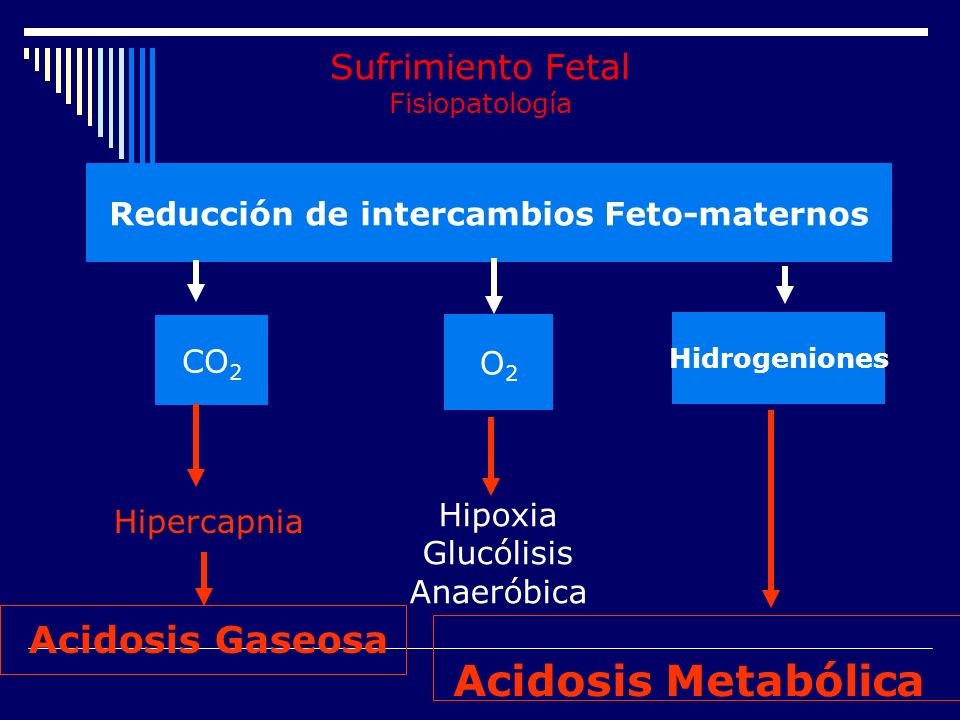 Sufrimiento Fetal
Fisiopatología

Reducción de intercambios Feto-maternos

$CO_2$

$O_2$

Hidrogeniones

Hipercapnia

Hipoxia
Glucólisis
Anaeróbica

Acidosis Gaseosa

Acidosis Metabólica